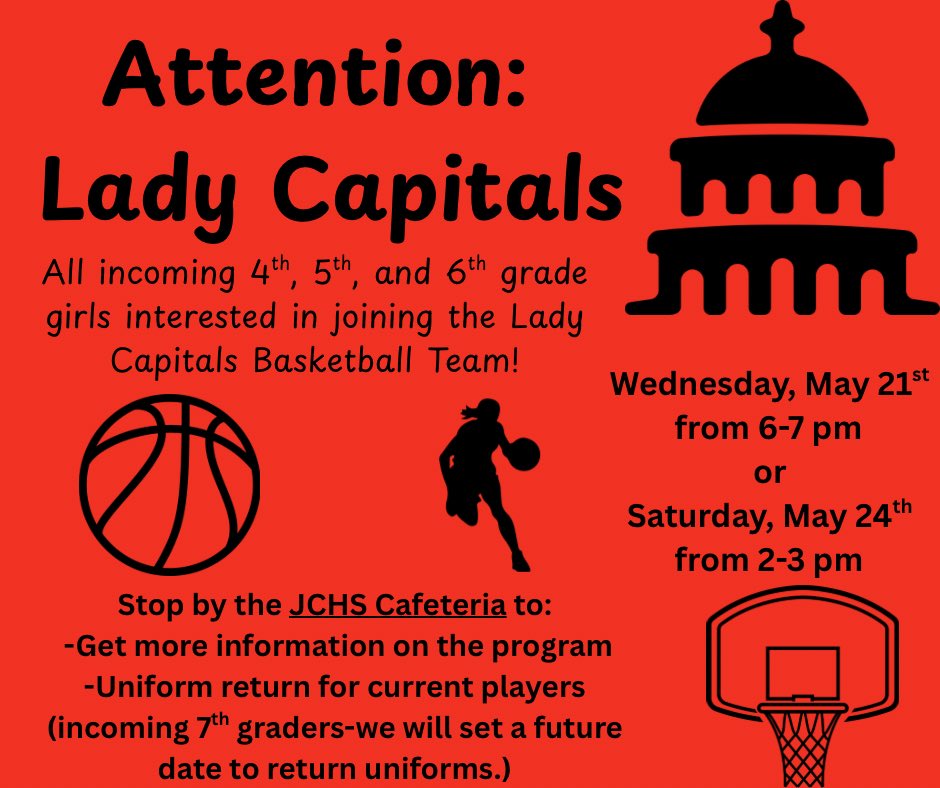 Attention:
Lady Capitals

All incoming 4$^{th}$, 5$^{th}$, and 6$^{th}$ grade girls interested in joining the Lady Capitals Basketball Team!

Wednesday, May 21$^{st}$
from 6-7 pm
or
Saturday, May 24$^{th}$
from 2-3 pm

Stop by the JCHS Cafeteria to:
-Get more information on the program
-Uniform return for current players
(incoming 7$^{th}$ graders-we will set a future date to return uniforms.)